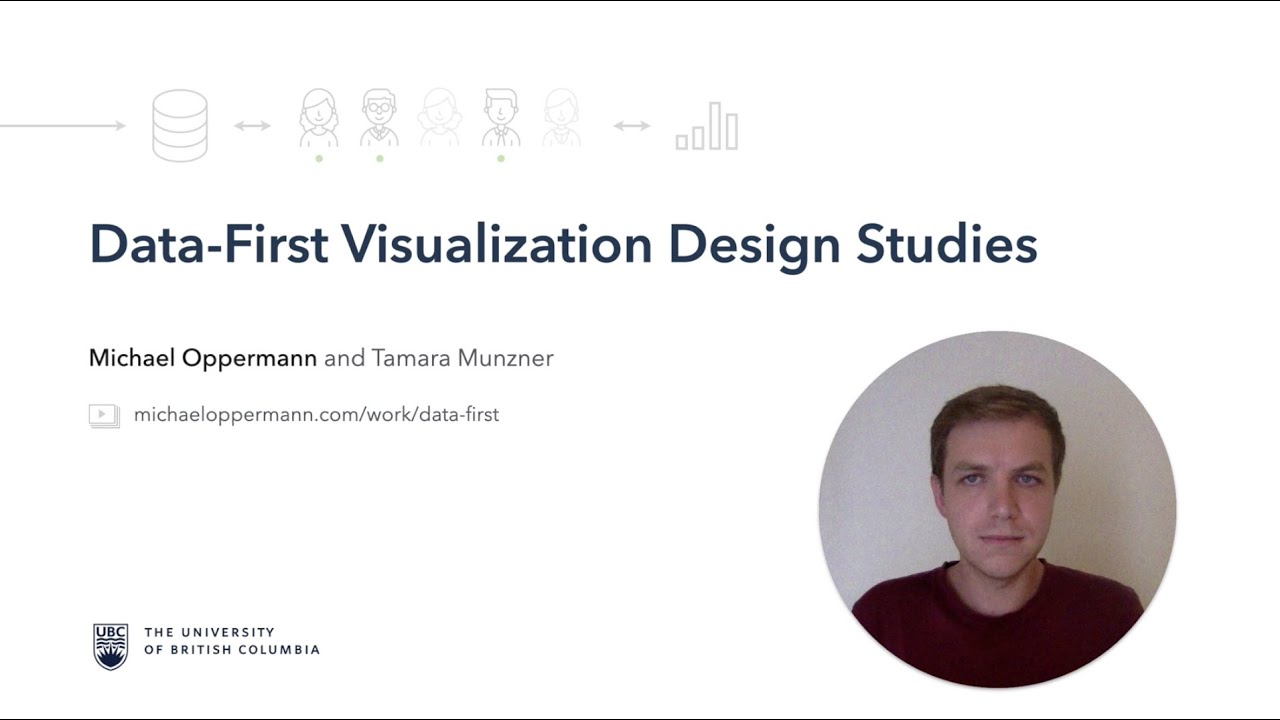 Data-First Visualization Design Studies

Michael Oppermann and Tamara Munzner

michaeloppermann.com/work/data-first

UBC THE UNIVERSITY OF BRITISH COLUMBIA